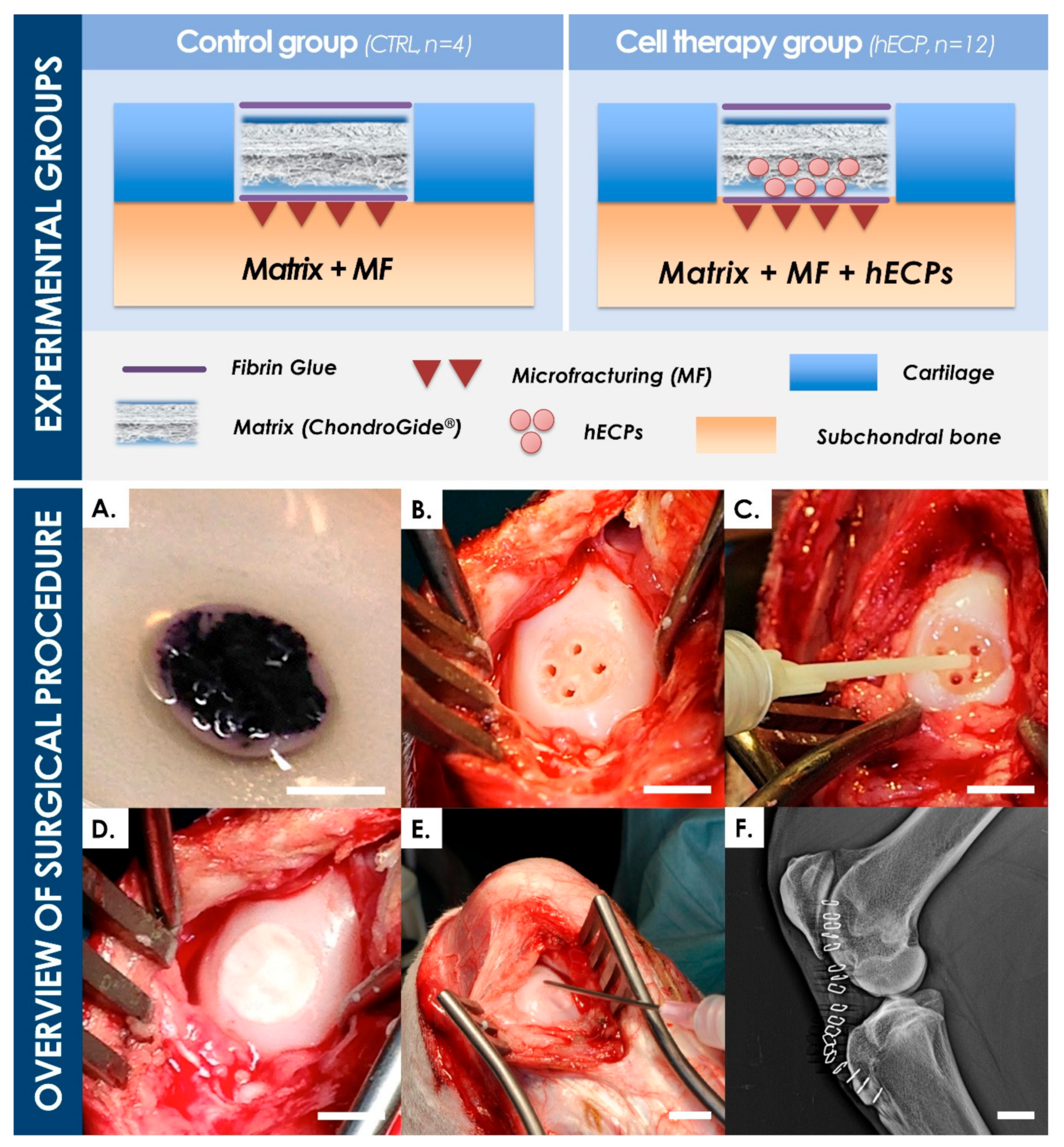 EXPERIMENTAL GROUPS

Control group (CTRL, n=4)

Matrix + MF

Cell therapy group (hECP, n=12)

Matrix + MF + hECPs

Fibrin Glue

Microfracturing (MF)

Cartilage

Matrix (ChondroGide®)

hECPs

Subchondral bone

OVERVIEW OF SURGICAL PROCEDURE

A.

B.

C.

D.

E.

F.